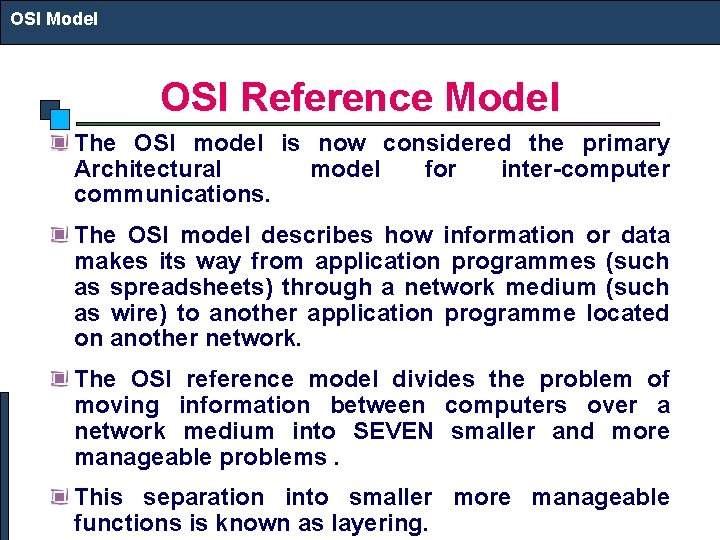 OSI Model

OSI Reference Model

The OSI model is now considered the primary Architectural model for inter-computer communications.

The OSI model describes how information or data makes its way from application programmes (such as spreadsheets) through a network medium (such as wire) to another application programme located on another network.

The OSI reference model divides the problem of moving information between computers over a network medium into SEVEN smaller and more manageable problems .

This separation into smaller more manageable functions is known as layering.